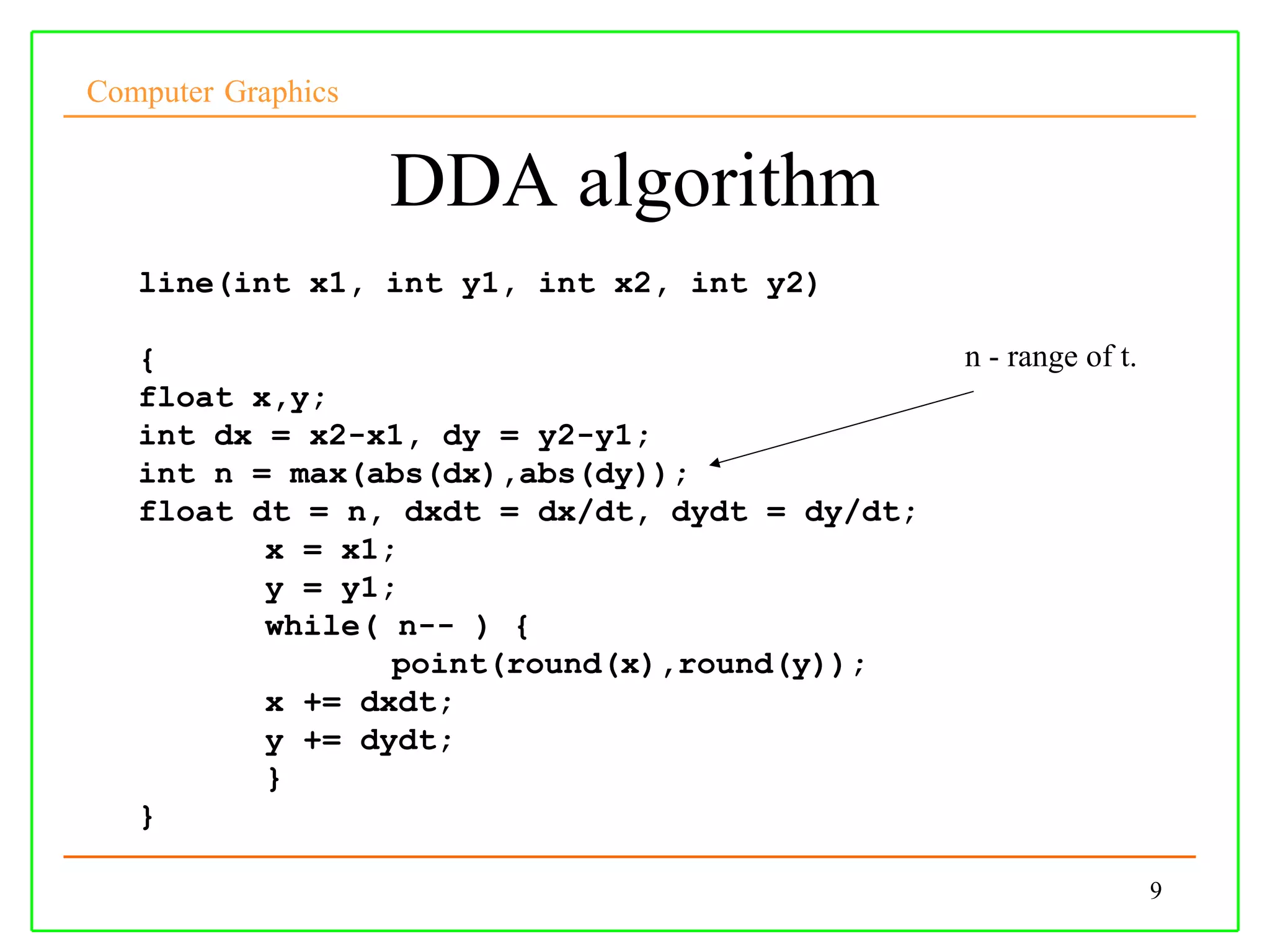 Computer Graphics

DDA algorithm

line(int x1, int y1, int x2, int y2)

{
float x,y;
int dx = x2-x1, dy = y2-y1;
int n = max(abs(dx),abs(dy));
float dt = n, dxdt = dx/dt, dydt = dy/dt;
x = x1;
y = y1;
while( n-- ) {
point(round(x),round(y));
x += dxdt;
y += dydt;
}
}

n - range of t.

9